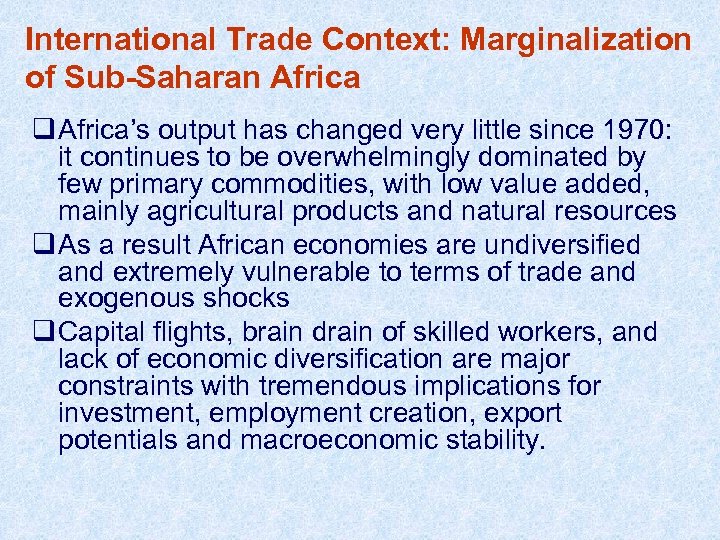 International Trade Context: Marginalization of Sub-Saharan Africa

❑ Africa's output has changed very little since 1970: it continues to be overwhelmingly dominated by few primary commodities, with low value added, mainly agricultural products and natural resources

❑ As a result African economies are undiversified and extremely vulnerable to terms of trade and exogenous shocks

❑ Capital flights, brain drain of skilled workers, and lack of economic diversification are major constraints with tremendous implications for investment, employment creation, export potentials and macroeconomic stability.